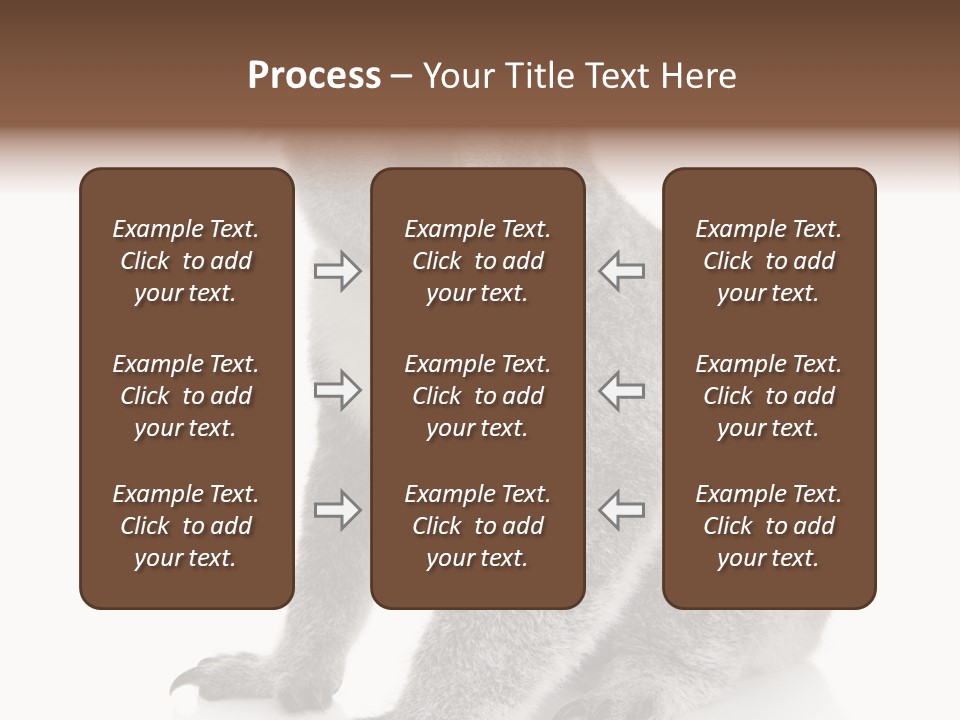 Process – Your Title Text Here

Example Text. Click to add your text.

Example Text. Click to add your text.

Example Text. Click to add your text.

Example Text. Click to add your text.

Example Text. Click to add your text.

Example Text. Click to add your text.

Example Text. Click to add your text.

Example Text. Click to add your text.

Example Text. Click to add your text.